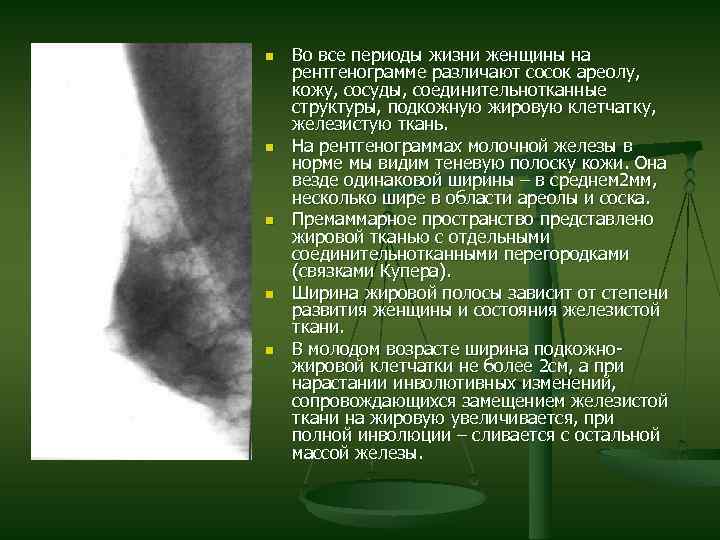 Во все периоды жизни женщины на рентгенограмме различают сосок ареолу, кожу, сосуды, соединительнотканные структуры, подкожную жировую клетчатку, железистую ткань.

На рентгенограммах молочной железы в норме мы видим теневую полоску кожи. Она везде одинаковой ширины – в среднем2мм, несколько шире в области ареолы и соска.

Премаммарное пространство представлено жировой тканью с отдельными соединительнотканными перегородками (связками Купера).

Ширина жировой полосы зависит от степени развития женщины и состояния железистой ткани.

В молодом возрасте ширина подкожно-жировой клетчатки не более 2см, а при нарастании инволютивных изменений, сопровождающихся замещением железистой ткани на жировую увеличивается, при полной инволюции – сливается с остальной массой железы.